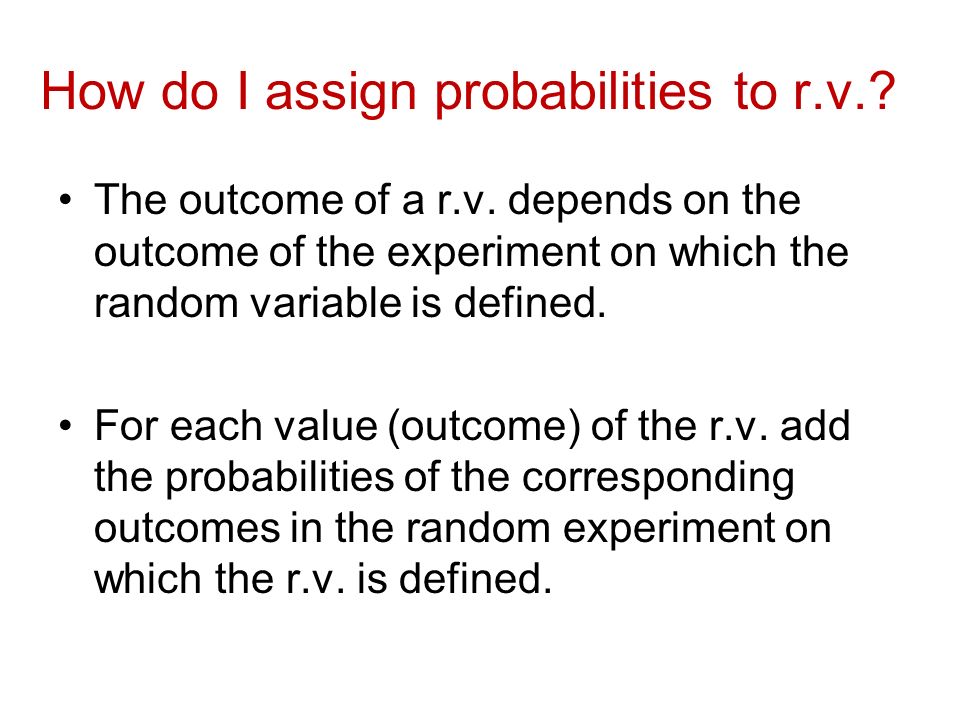 How do I assign probabilities to r.v.?

• The outcome of a r.v. depends on the outcome of the experiment on which the random variable is defined.

• For each value (outcome) of the r.v. add the probabilities of the corresponding outcomes in the random experiment on which the r.v. is defined.